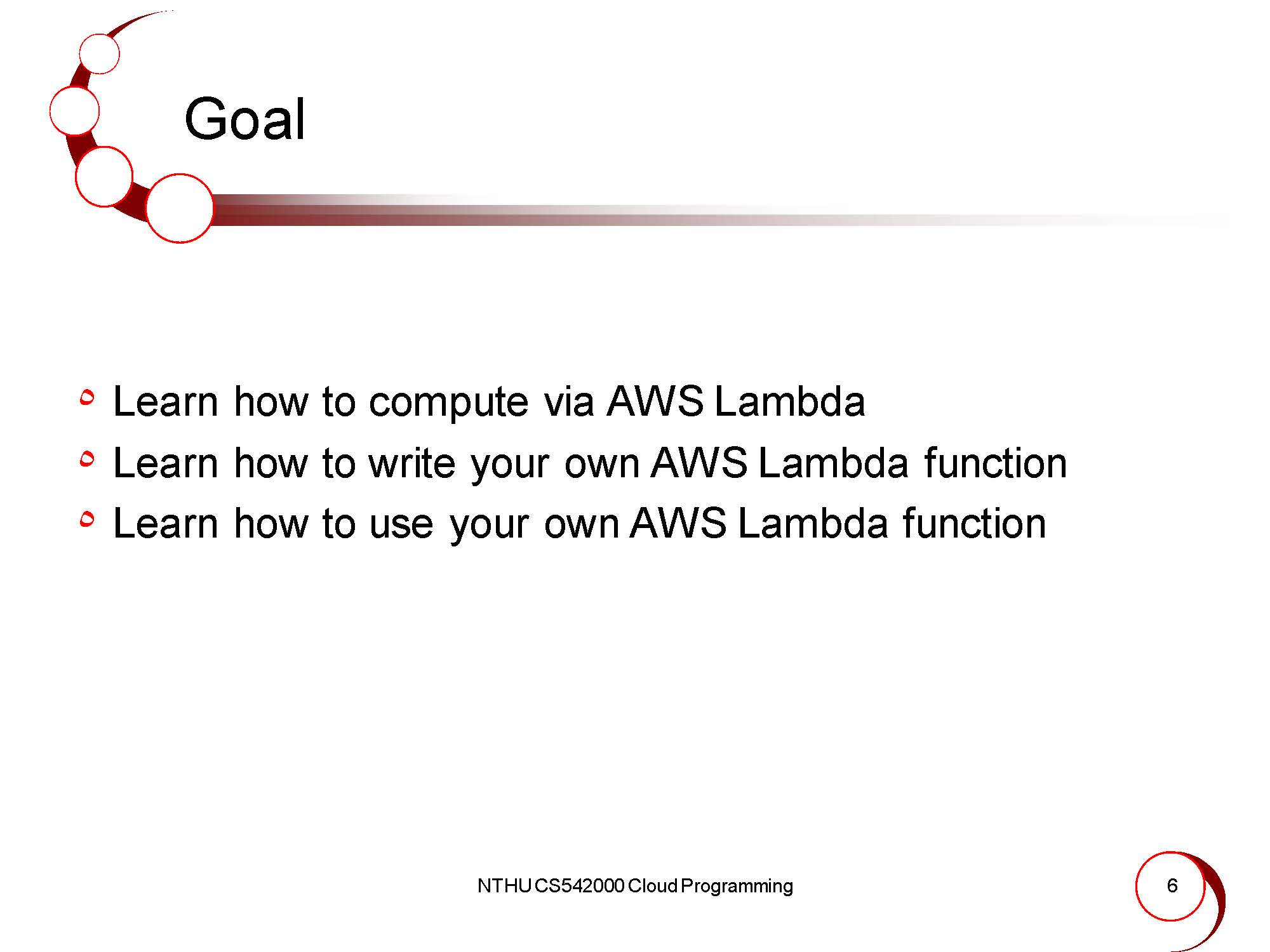 Goal

- Learn how to compute via AWS Lambda
- Learn how to write your own AWS Lambda function
- Learn how to use your own AWS Lambda function

NTHU CS542000 Cloud Programming

6